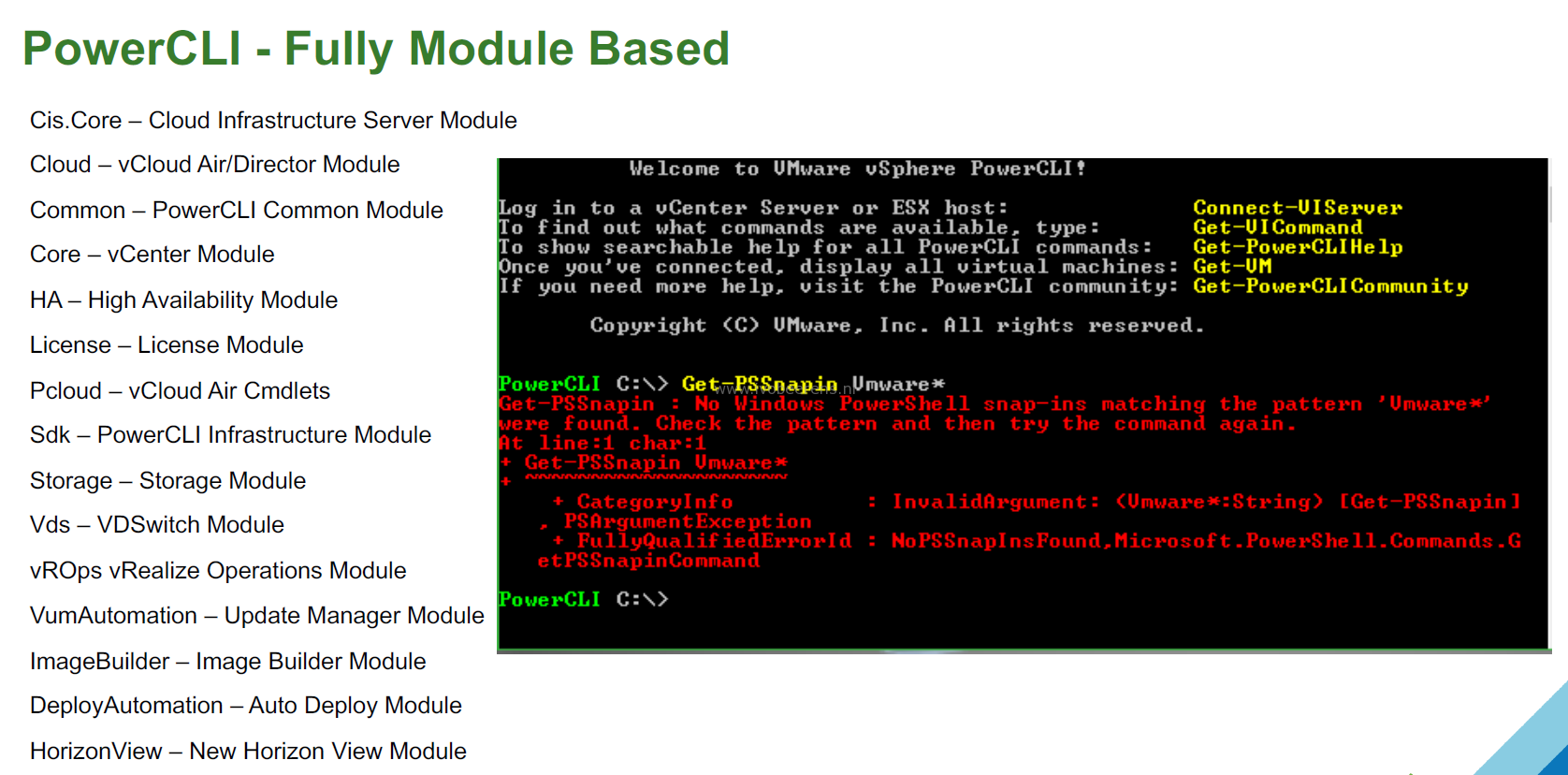 PowerCLI - Fully Module Based

Cis.Core – Cloud Infrastructure Server Module

Cloud – vCloud Air/Director Module

Common – PowerCLI Common Module

Core – vCenter Module

HA – High Availability Module

License – License Module

Pcloud – vCloud Air Cmdlets

Sdk – PowerCLI Infrastructure Module

Storage – Storage Module

Vds – VDSwitch Module

vROps vRealize Operations Module

VumAutomation – Update Manager Module

ImageBuilder – Image Builder Module

DeployAutomation – Auto Deploy Module

HorizonView – New Horizon View Module

Welcome to VMware vSphere PowerCLI!

Log in to a vCenter Server or ESX host: Connect-VIServer
To find out what commands are available, type: Get-VICommand
To show searchable help for all PowerCLI commands: Get-PowerCLIHelp
Once you've connected, display all virtual machines: Get-VM
If you need more help, visit the PowerCLI community: Get-PowerCLICommunity

Copyright (C) VMware, Inc. All rights reserved.

PowerCLI C:\> Get-PSSnapin Vmware*
Get-PSSnapin : No Windows PowerShell snap-ins matching the pattern 'Vmware*' were found. Check the pattern and then try the command again.
At line:1 char:1
+ Get-PSSnapin Vmware*
+ ~~~~~~~~~~~~~~~~~~~~
+ CategoryInfo : InvalidArgument: (Vmware*:String) [Get-PSSnapin], PSArgumentException
+ FullyQualifiedErrorId : NoPSSnapInsFound,Microsoft.PowerShell.Commands.GetPSSnapinCommand

PowerCLI C:\>